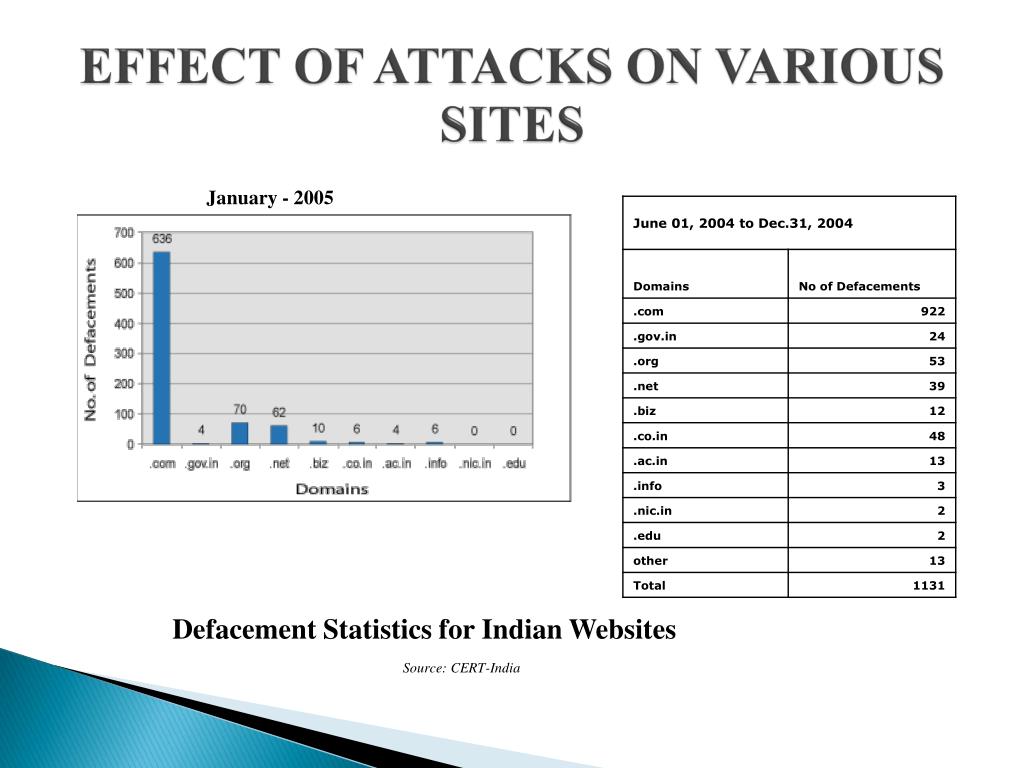 EFFECT OF ATTACKS ON VARIOUS SITES

January - 2005

No. of Defacements
700
600
500
400
300
200
100
0
636
4
70
62
10
6
4
6
0
0
.com .gov.in .org .net .biz .co.in .ac.in .info .nic.in .edu
Domains

| June 01, 2004 to Dec.31, 2004 | |
|---|---|
| Domains | No of Defacements |
| .com | 922 |
| .gov.in | 24 |
| .org | 53 |
| .net | 39 |
| .biz | 12 |
| .co.in | 48 |
| .ac.in | 13 |
| .info | 3 |
| .nic.in | 2 |
| .edu | 2 |
| other | 13 |
| Total | 1131 |

Defacement Statistics for Indian Websites

Source: CERT-India